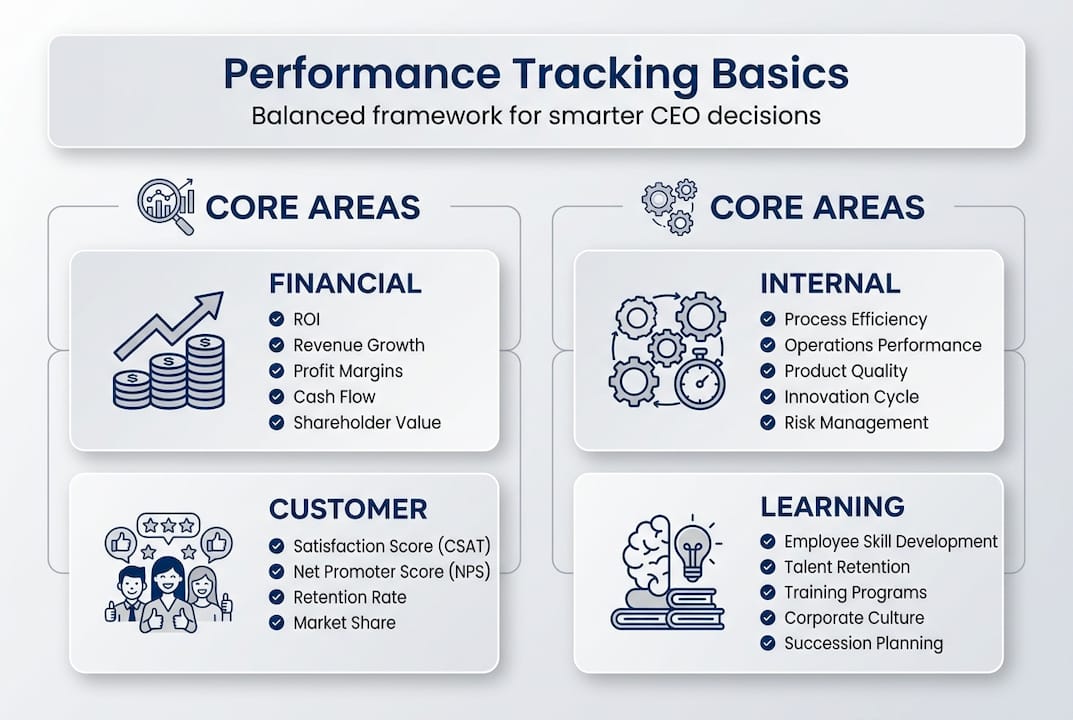 Performance Tracking Basics
Balanced framework for smarter CEO decisions

CORE AREAS

FINANCIAL
ROI
Revenue Growth
Profit Margins
Cash Flow
Shareholder Value

CUSTOMER
Satisfaction Score (CSAT)
Net Promoter Score (NPS)
Retention Rate
Market Share

CORE AREAS

INTERNAL
Process Efficiency
Operations Performance
Product Quality
Innovation Cycle
Risk Management

LEARNING
Employee Skill Development
Talent Retention
Training Programs
Corporate Culture
Succession Planning